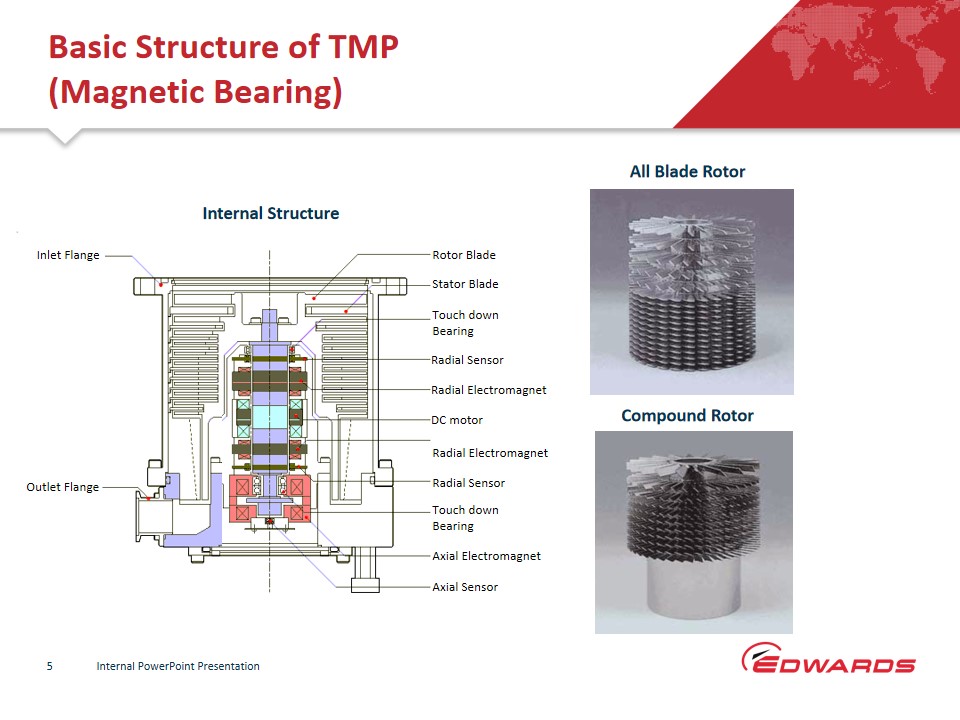 Basic Structure of TMP
(Magnetic Bearing)

Internal Structure

Inlet Flange

Outlet Flange

Rotor Blade

Stator Blade

Touch down Bearing

Radial Sensor

Radial Electromagnet

DC motor

Radial Electromagnet

Radial Sensor

Touch down Bearing

Axial Electromagnet

Axial Sensor

All Blade Rotor

Compound Rotor

5 Internal PowerPoint Presentation

EDWARDS